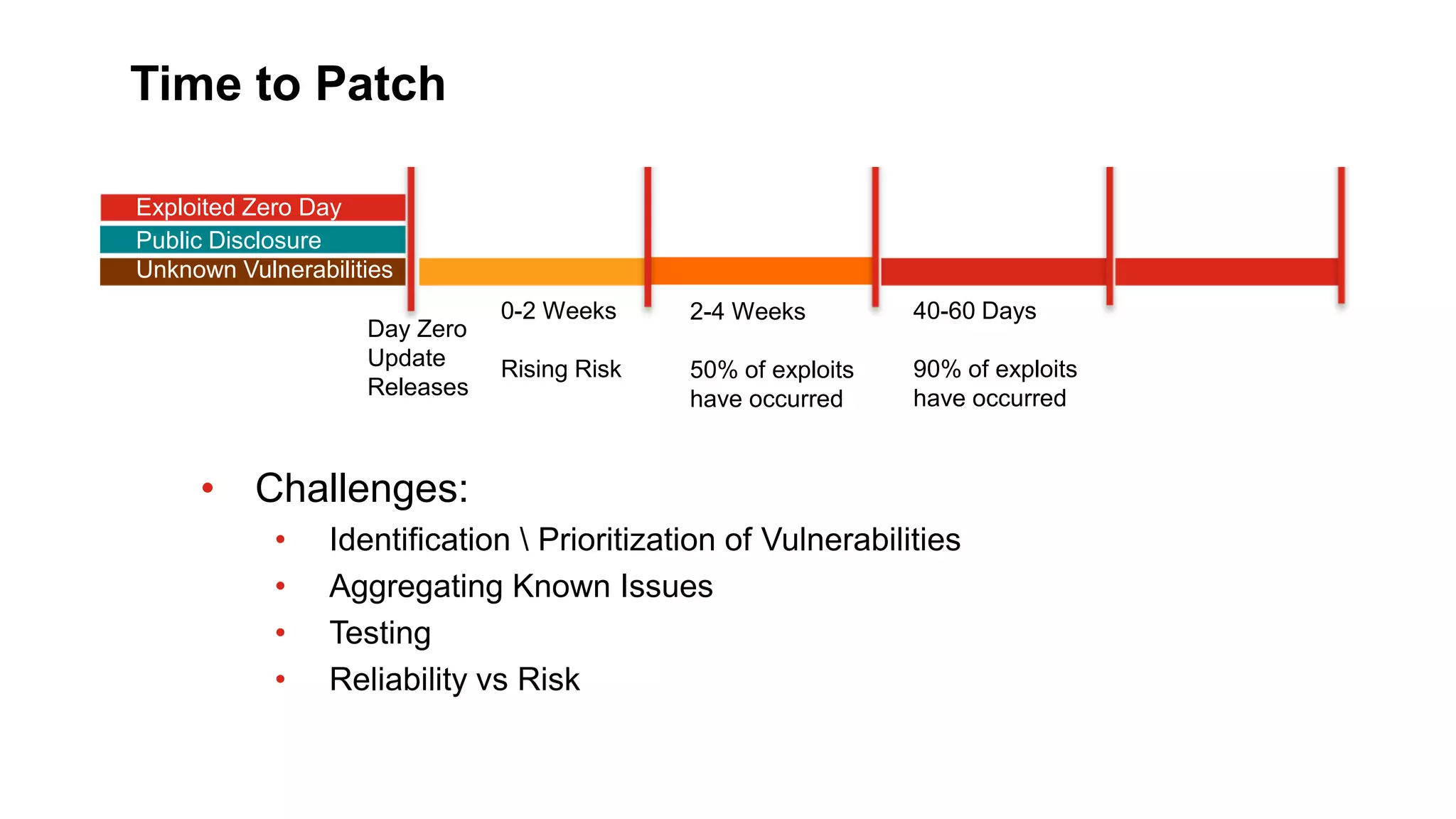 Time to Patch

Exploited Zero Day
Public Disclosure
Unknown Vulnerabilities

Day Zero
Update
Releases

0-2 Weeks

Rising Risk

2-4 Weeks

50% of exploits have occurred

40-60 Days

90% of exploits have occurred

• Challenges:
• Identification \ Prioritization of Vulnerabilities
• Aggregating Known Issues
• Testing
• Reliability vs Risk